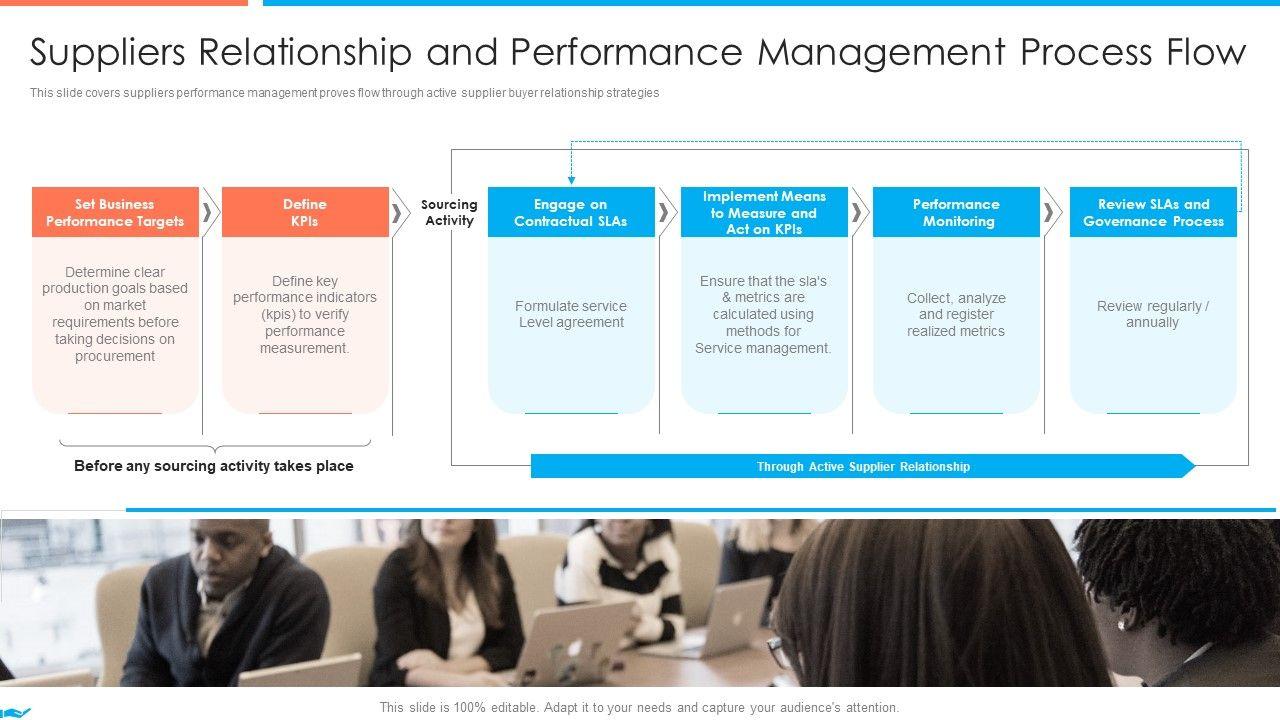 Suppliers Relationship and Performance Management Process Flow

This slide covers suppliers performance management proves flow through active supplier buyer relationship strategies

Set Business Performance Targets

Determine clear production goals based on market requirements before taking decisions on procurement

Define KPIs

Define key performance indicators (kpis) to verify performance measurement.

Before any sourcing activity takes place

Sourcing Activity

Engage on Contractual SLAs

Formulate service Level agreement

Implement Means to Measure and Act on KPIs

Ensure that the sla's & metrics are calculated using methods for Service management.

Performance Monitoring

Collect, analyze and register realized metrics

Review SLAs and Governance Process

Review regularly / annually

Through Active Supplier Relationship

This slide is 100% editable. Adapt it to your needs and capture your audience's attention.